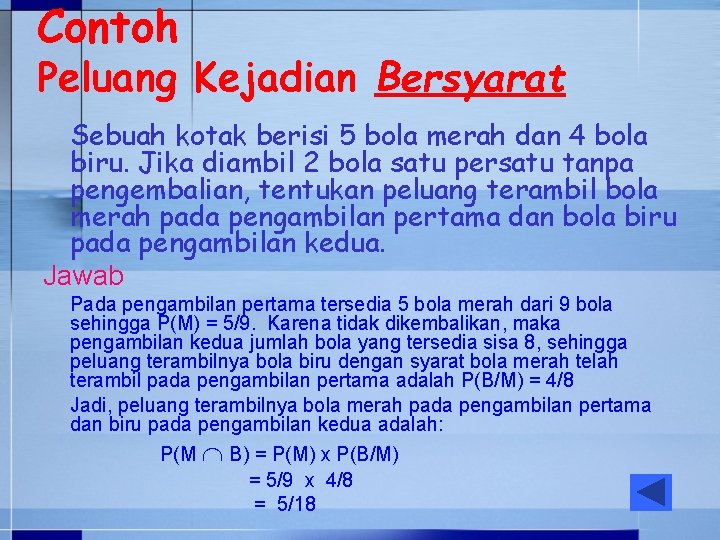 Contoh
Peluang Kejadian Bersyarat

Sebuah kotak berisi 5 bola merah dan 4 bola biru. Jika diambil 2 bola satu persatu tanpa pengembalian, tentukan peluang terambil bola merah pada pengambilan pertama dan bola biru pada pengambilan kedua.

Jawab

Pada pengambilan pertama tersedia 5 bola merah dari 9 bola sehingga P(M) = 5/9. Karena tidak dikembalikan, maka pengambilan kedua jumlah bola yang tersedia sisa 8, sehingga peluang terambilnya bola biru dengan syarat bola merah telah terambil pada pengambilan pertama adalah P(B/M) = 4/8

Jadi, peluang terambilnya bola merah pada pengambilan pertama dan biru pada pengambilan kedua adalah:

$P(M \cap B) = P(M) \times P(B/M)$
$= 5/9 \times 4/8$
$= 5/18$